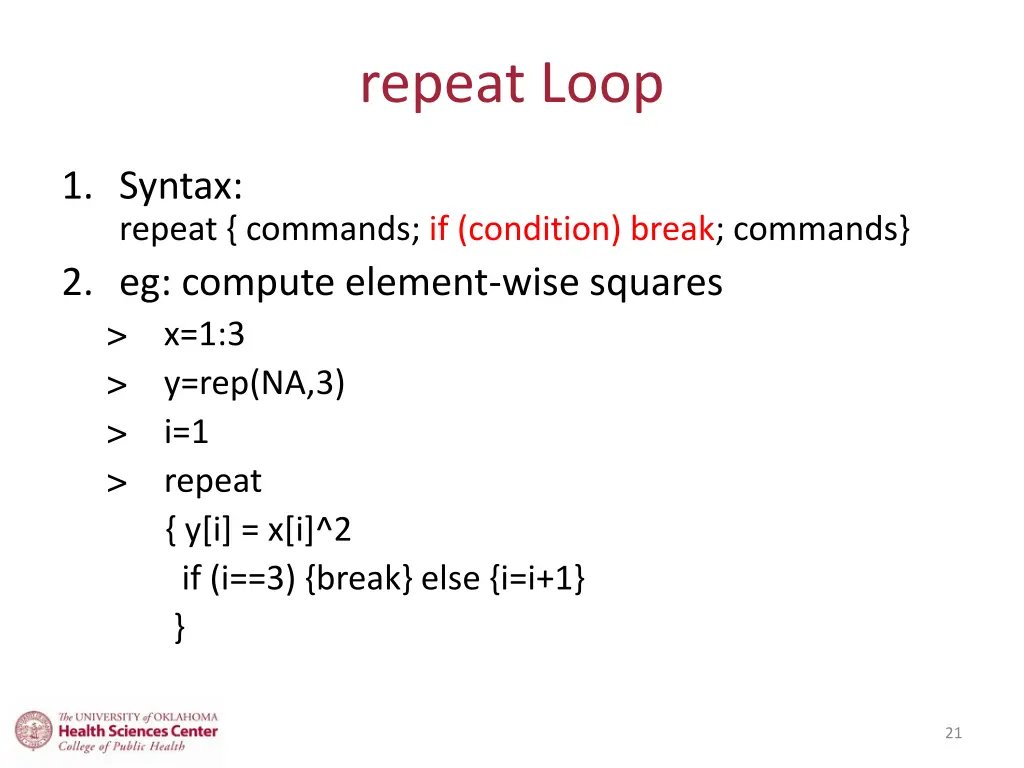 repeat Loop

1. Syntax:
repeat { commands; if (condition) break; commands}

2. eg: compute element-wise squares

> x=1:3
> y=rep(NA,3)
> i=1
> repeat
{ y[i] = x[i]^2
if (i==3) {break} else {i=i+1}
}

The UNIVERSITY of OKLAHOMA
Health Sciences Center
College of Public Health

21